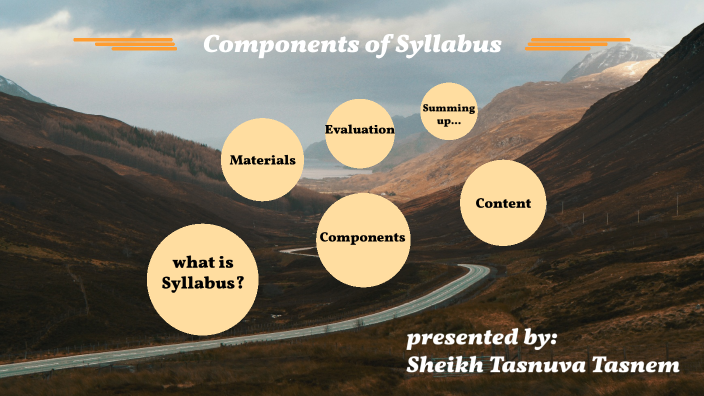 Components of Syllabus

what is Syllabus?

Components

Materials

Evaluation

Summing up...

Content

presented by:
Sheikh Tasnuva Tasnem